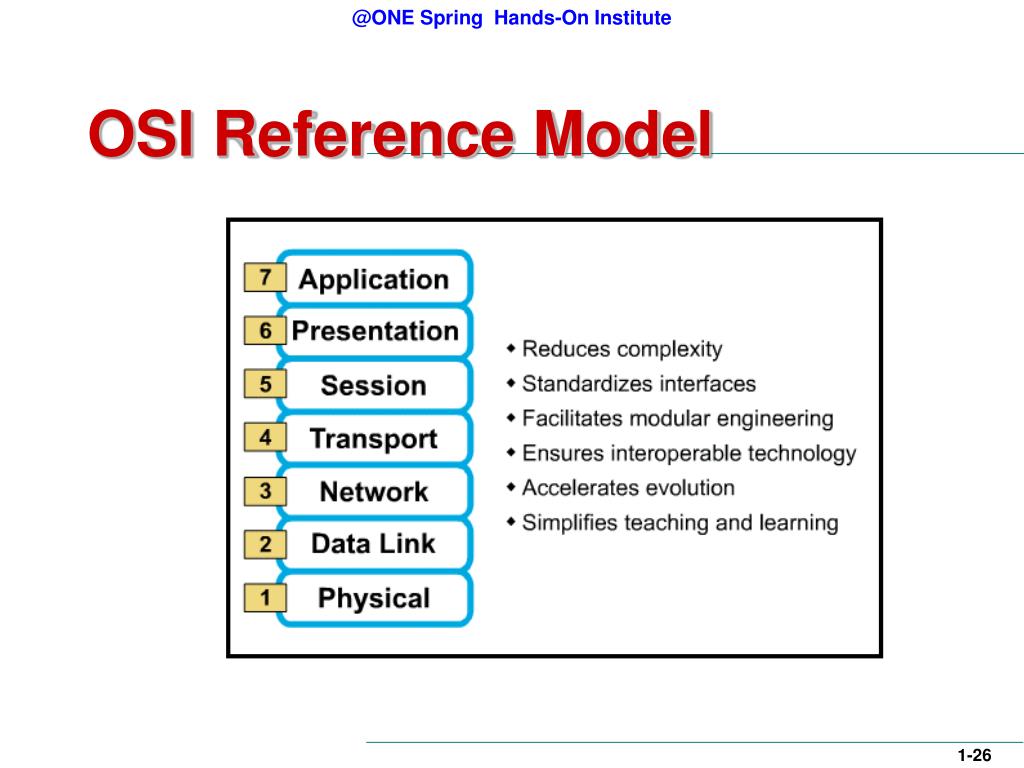 @ONE Spring Hands-On Institute

OSI Reference Model

7 Application
6 Presentation
5 Session
4 Transport
3 Network
2 Data Link
1 Physical

• Reduces complexity
• Standardizes interfaces
• Facilitates modular engineering
• Ensures interoperable technology
• Accelerates evolution
• Simplifies teaching and learning

1-26